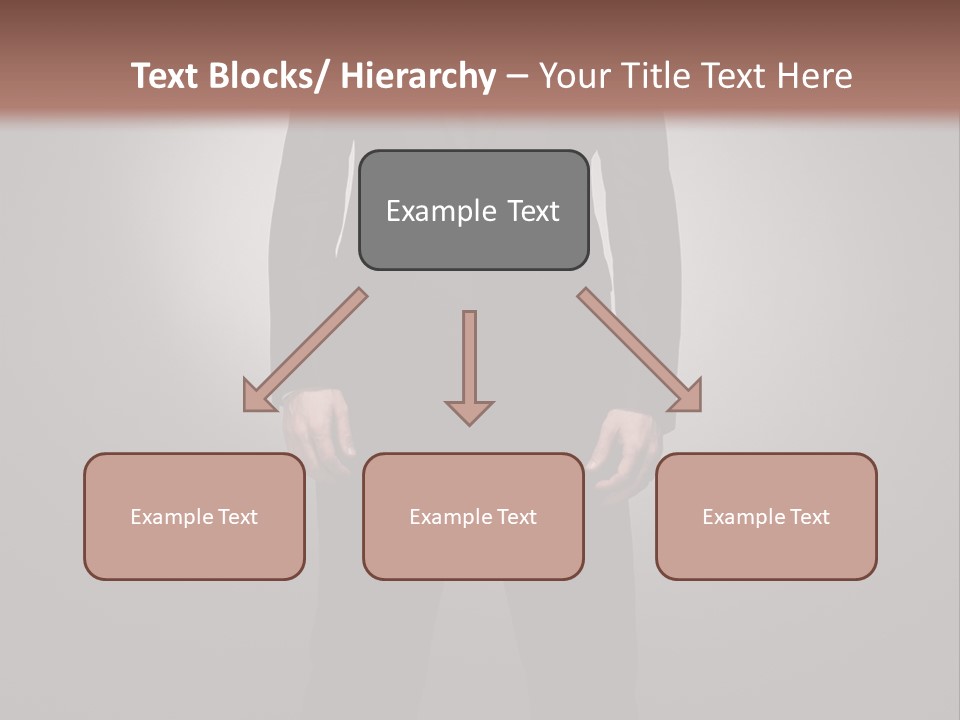 Text Blocks/ Hierarchy – Your Title Text Here

Example Text

Example Text

Example Text

Example Text